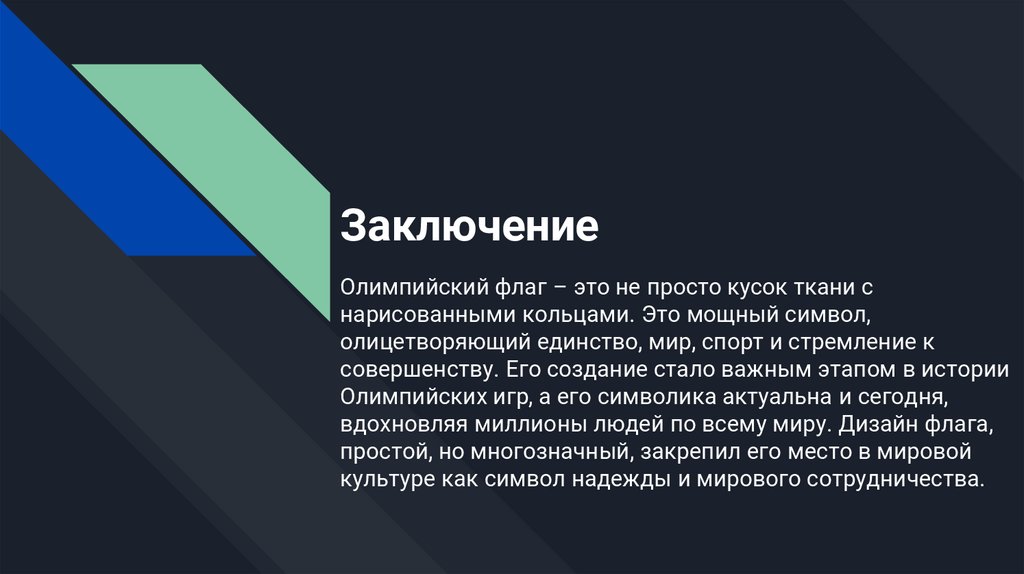 Заключение

Олимпийский флаг – это не просто кусок ткани с нарисованными кольцами. Это мощный символ, олицетворяющий единство, мир, спорт и стремление к совершенству. Его создание стало важным этапом в истории Олимпийских игр, а его символика актуальна и сегодня, вдохновляя миллионы людей по всему миру. Дизайн флага, простой, но многозначный, закрепил его место в мировой культуре как символ надежды и мирового сотрудничества.